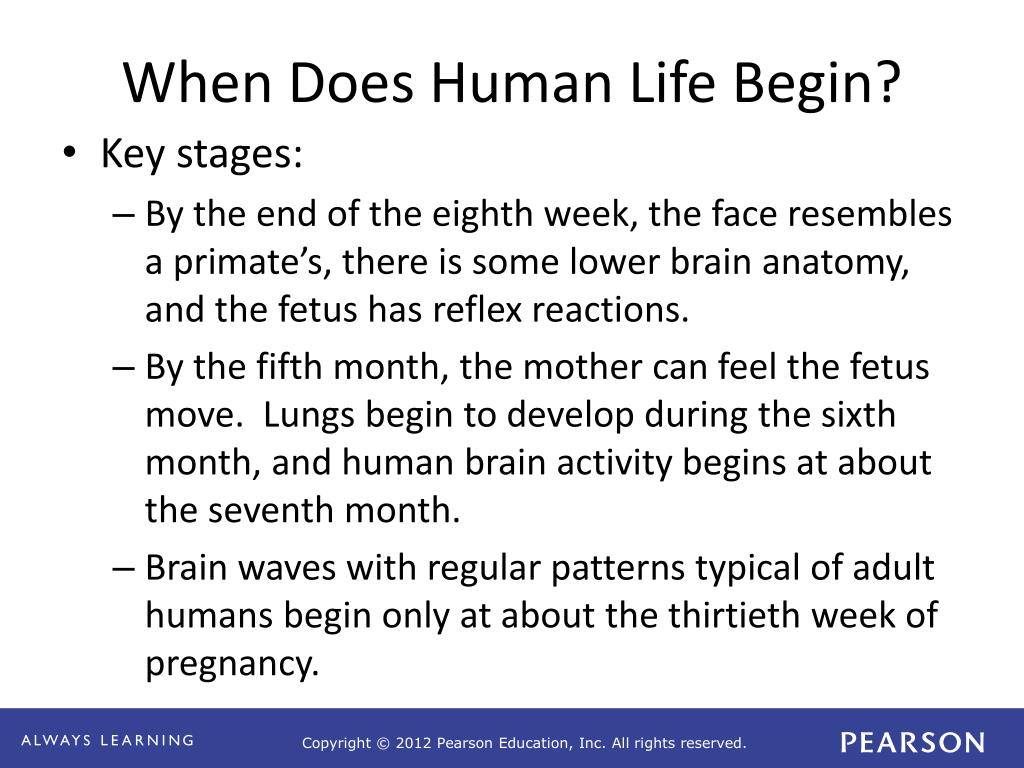 When Does Human Life Begin?

• Key stages:

– By the end of the eighth week, the face resembles a primate’s, there is some lower brain anatomy, and the fetus has reflex reactions.

– By the fifth month, the mother can feel the fetus move. Lungs begin to develop during the sixth month, and human brain activity begins at about the seventh month.

– Brain waves with regular patterns typical of adult humans begin only at about the thirtieth week of pregnancy.

ALWAYS LEARNING

Copyright © 2012 Pearson Education, Inc. All rights reserved.

PEARSON